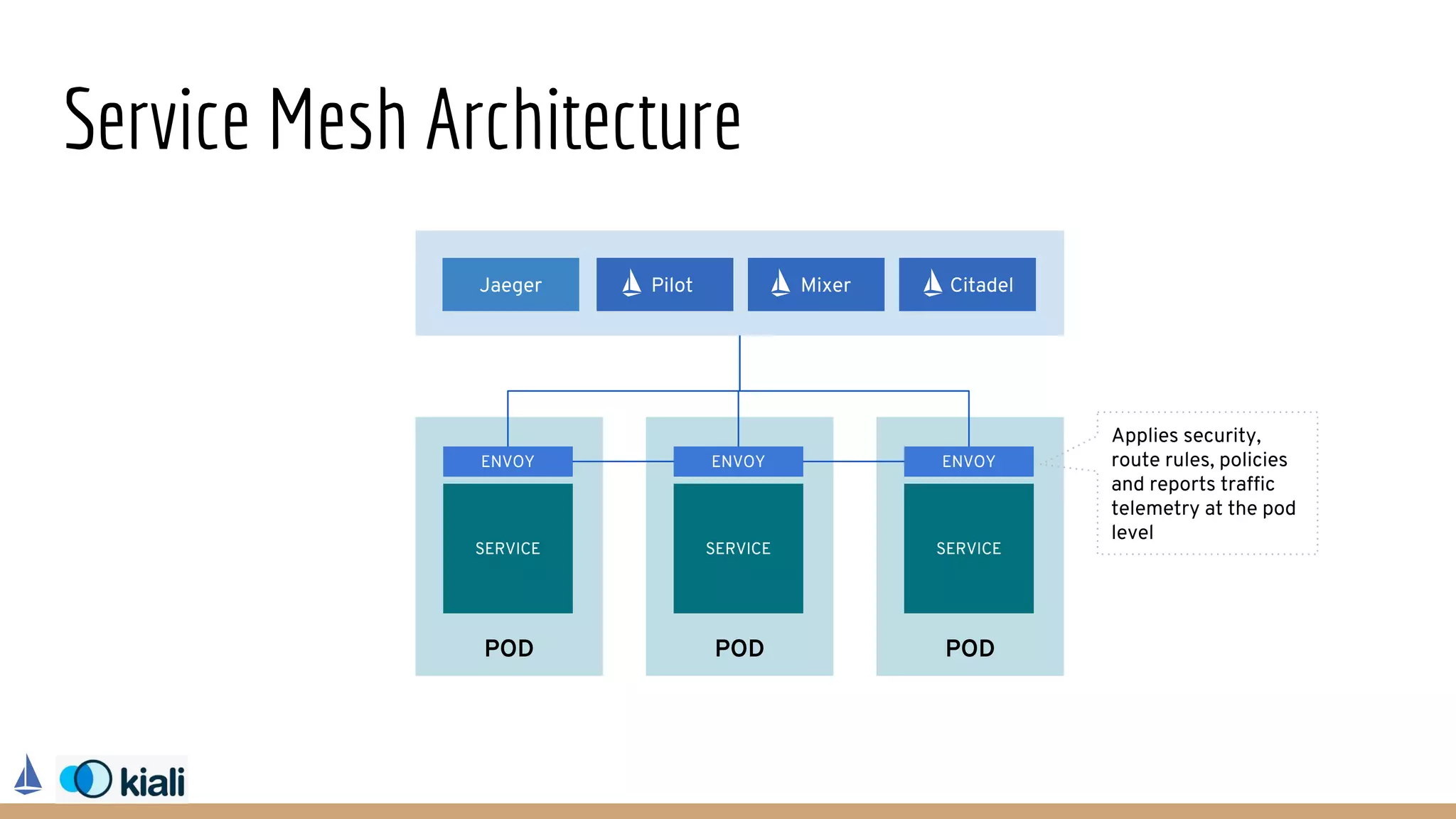 Service Mesh Architecture

Jaeger

Pilot

Mixer

Citadel

ENVOY

SERVICE

POD

ENVOY

SERVICE

POD

ENVOY

SERVICE

POD

Applies security, route rules, policies and reports traffic telemetry at the pod level

kiali